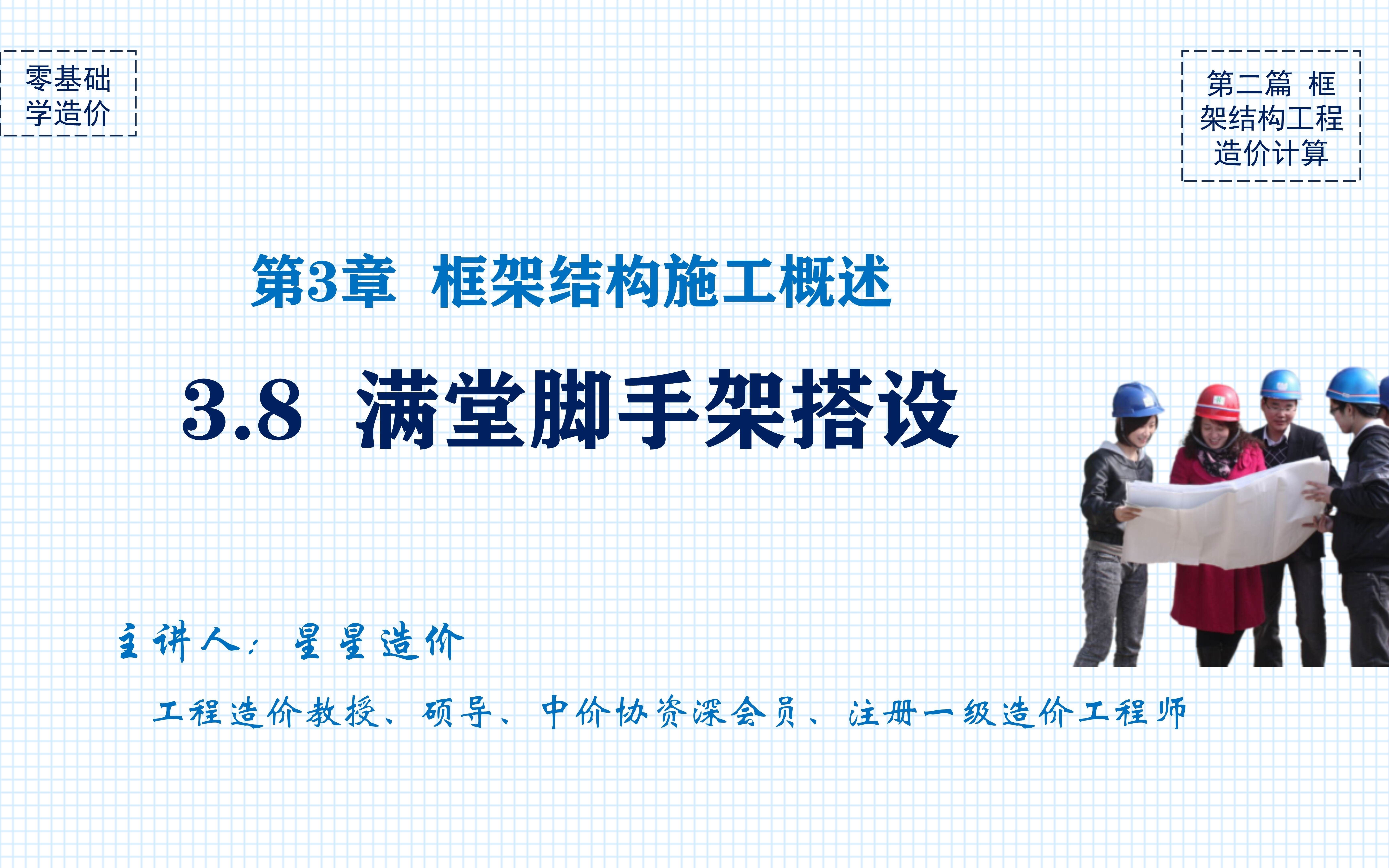 零基础学造价

第二篇 框架结构工程造价计算

第3章 框架结构施工概述

3.8 满堂脚手架搭设

主讲人：星星造价

工程造价教授、硕导、中价协资深会员、注册一级造价工程师